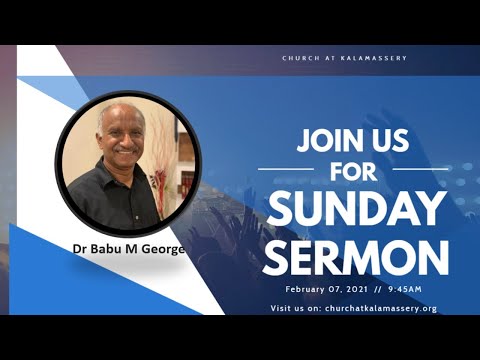 CHURCH AT KALAMASSERY

Dr Babu M George

JOIN US
FOR
SUNDAY
SERMON

February 07, 2021 // 9:45AM

Visit us on: churchatkalamassery.org